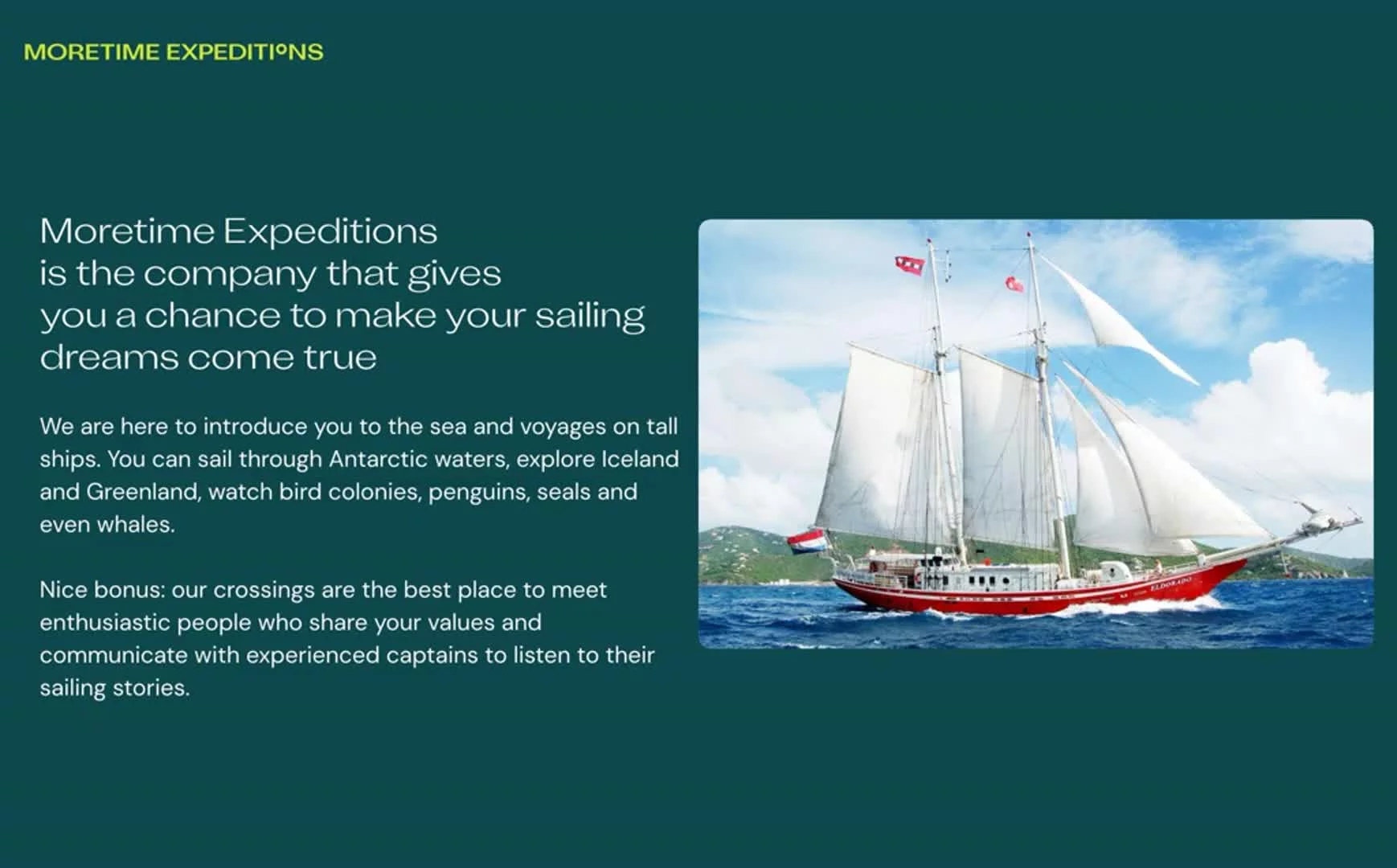 MORETIME EXPEDITIONS

Moretime Expeditions is the company that gives you a chance to make your sailing dreams come true

We are here to introduce you to the sea and voyages on tall ships. You can sail through Antarctic waters, explore Iceland and Greenland, watch bird colonies, penguins, seals and even whales.

Nice bonus: our crossings are the best place to meet enthusiastic people who share your values and communicate with experienced captains to listen to their sailing stories.

ELDORADO